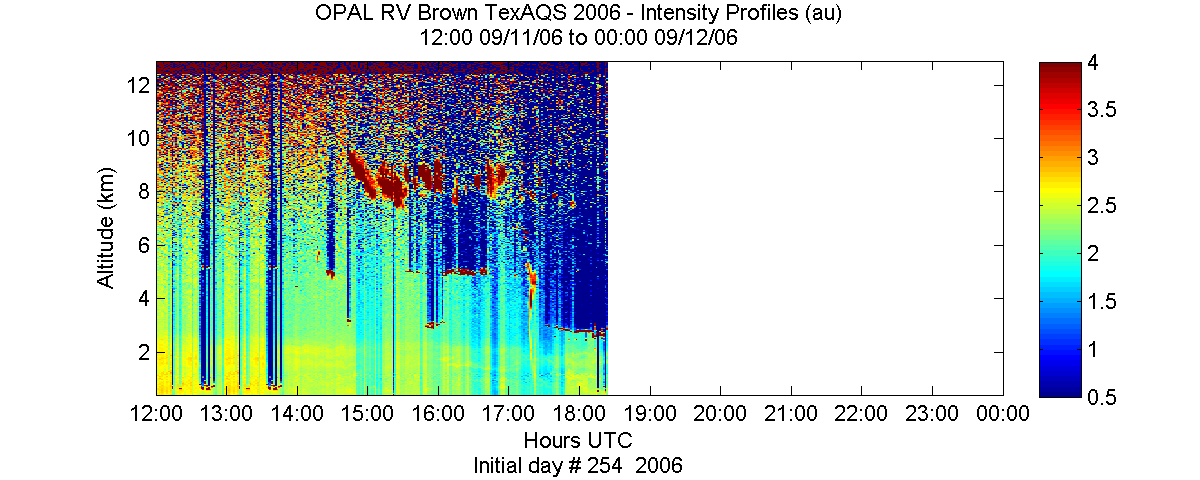 OPAL RV Brown TexAQS 2006 - Intensity Profiles (au)
12:00 09/11/06 to 00:00 09/12/06

Altitude (km)
12
10
8
6
4
2

12:00 13:00 14:00 15:00 16:00 17:00 18:00 19:00 20:00 21:00 22:00 23:00 00:00
Hours UTC
Initial day # 254 2006

4
3.5
3
2.5
2
1.5
1
0.5